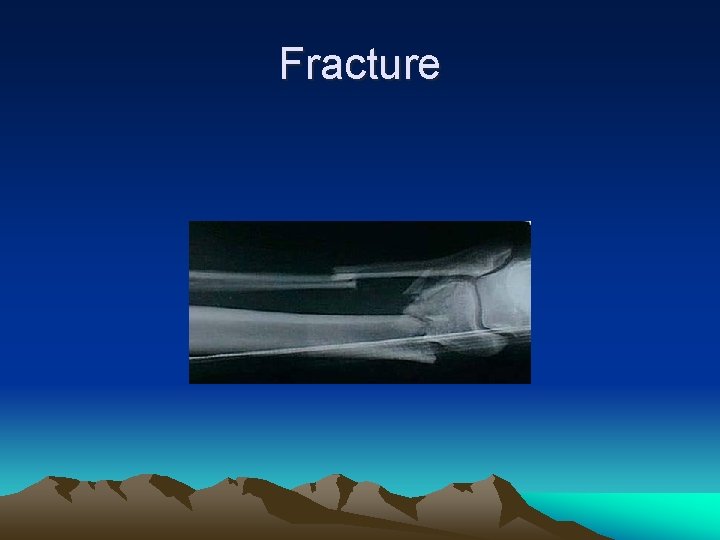 Fracture